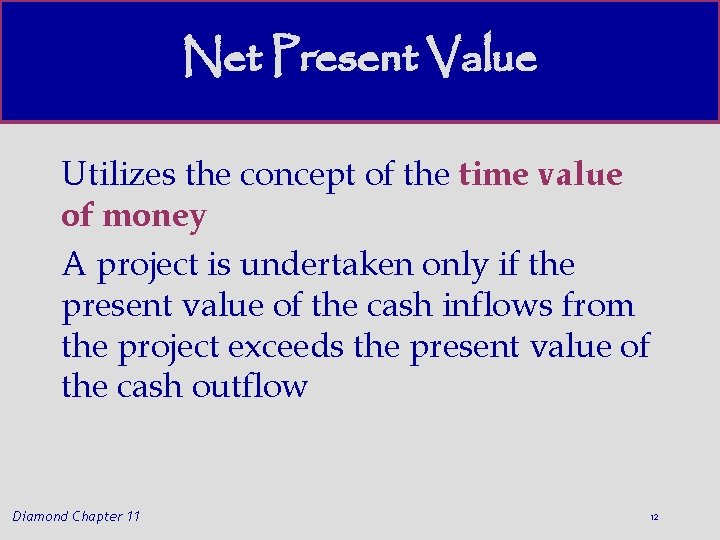 Net Present Value

Utilizes the concept of the time value of money

A project is undertaken only if the present value of the cash inflows from the project exceeds the present value of the cash outflow

Diamond Chapter 11

12